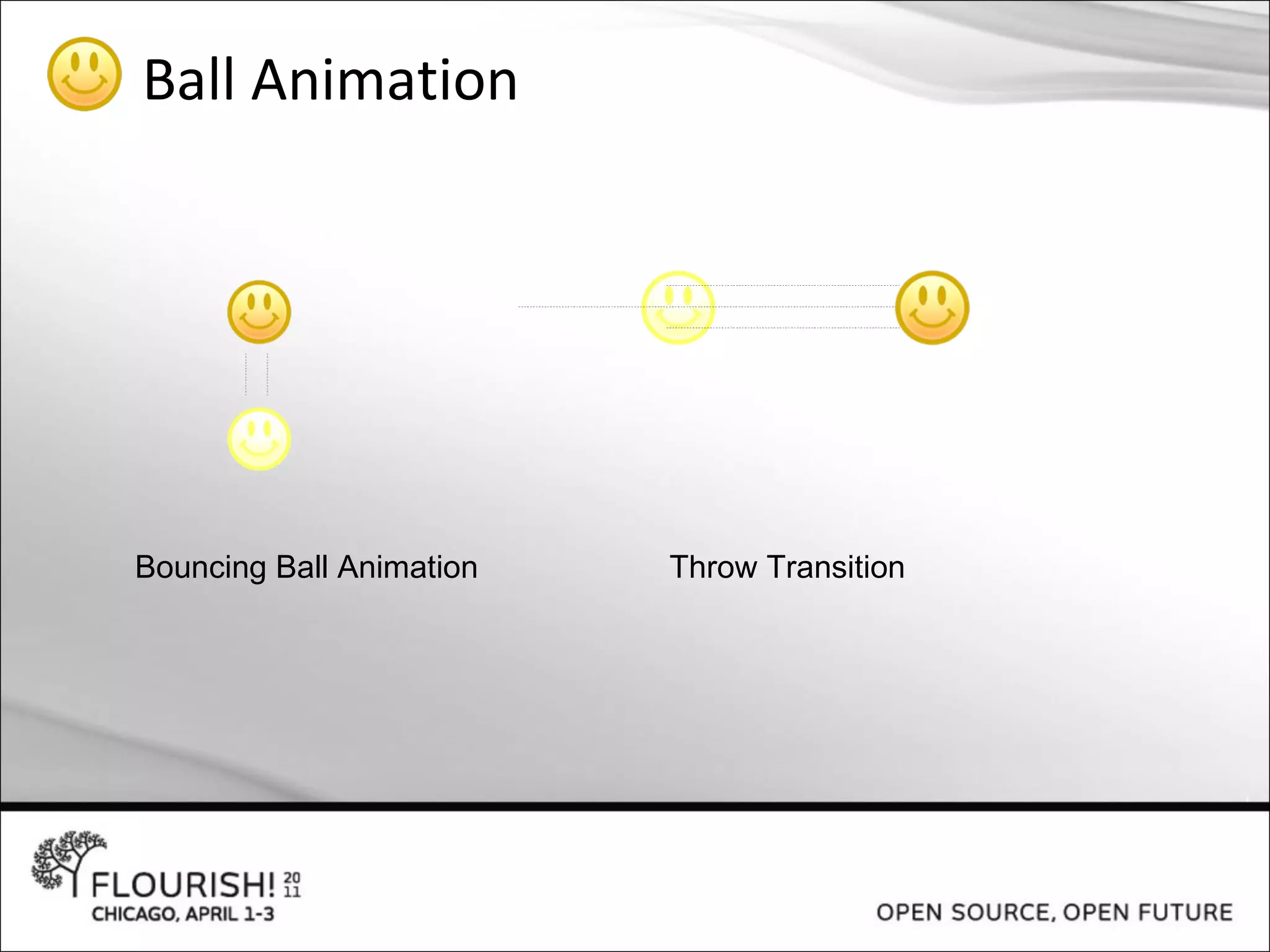 Ball Animation

Bouncing Ball Animation

Throw Transition

FLOURISH! 20 11
CHICAGO, APRIL 1-3

OPEN SOURCE, OPEN FUTURE